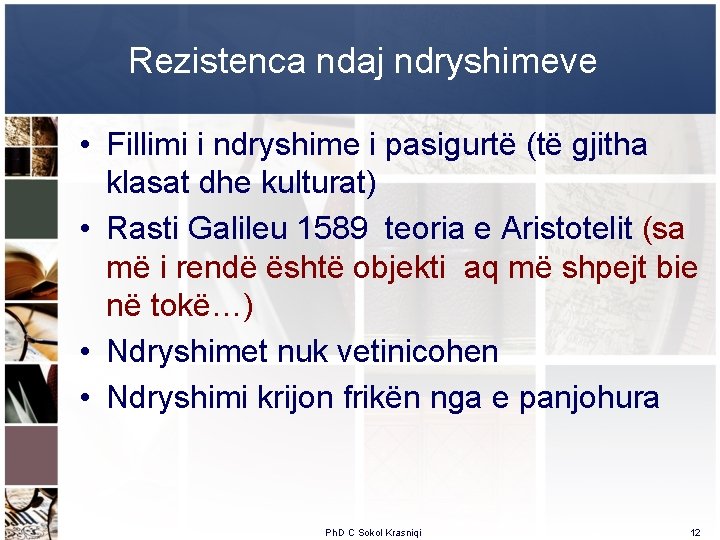 Rezistenca ndaj ndryshimeve

• Fillimi i ndryshime i pasigurtë (të gjitha klasat dhe kulturat)
• Rasti Galileu 1589 teoria e Aristotelit (sa më i rendë është objekti aq më shpejt bie në tokë…)
• Ndryshimet nuk vetinicohen
• Ndryshimi krijon frikën nga e panjohura

PhD C Sokol Krasniqi

12